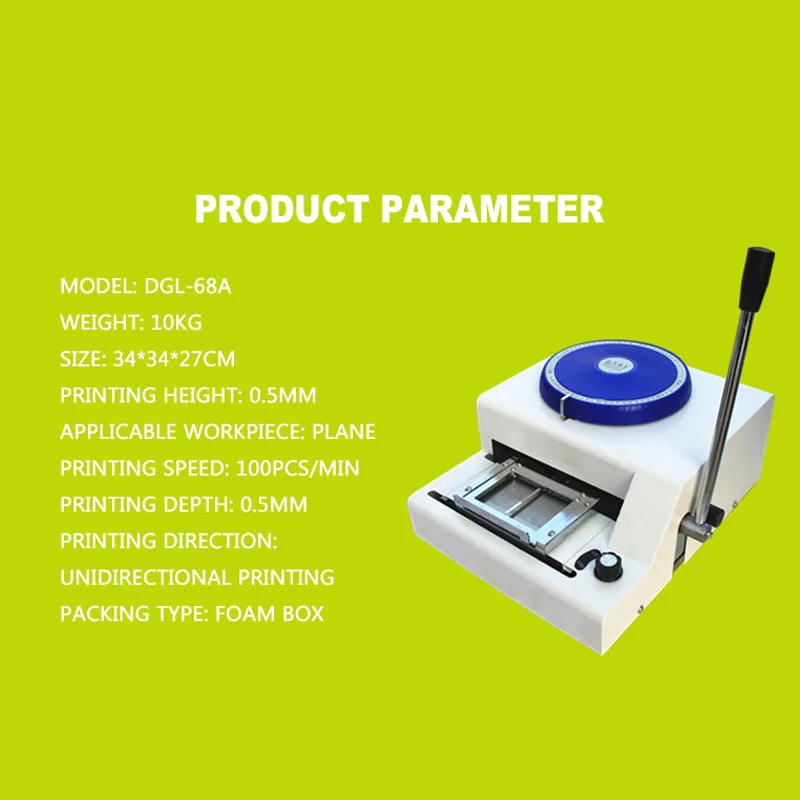 PRODUCT PARAMETER

MODEL: DGL-68A
WEIGHT: 10KG
SIZE: 34*34*27CM
PRINTING HEIGHT: 0.5MM
APPLICABLE WORKPIECE: PLANE
PRINTING SPEED: 100PCS/MIN
PRINTING DEPTH: 0.5MM
PRINTING DIRECTION:
UNIDIRECTIONAL PRINTING
PACKING TYPE: FOAM BOX